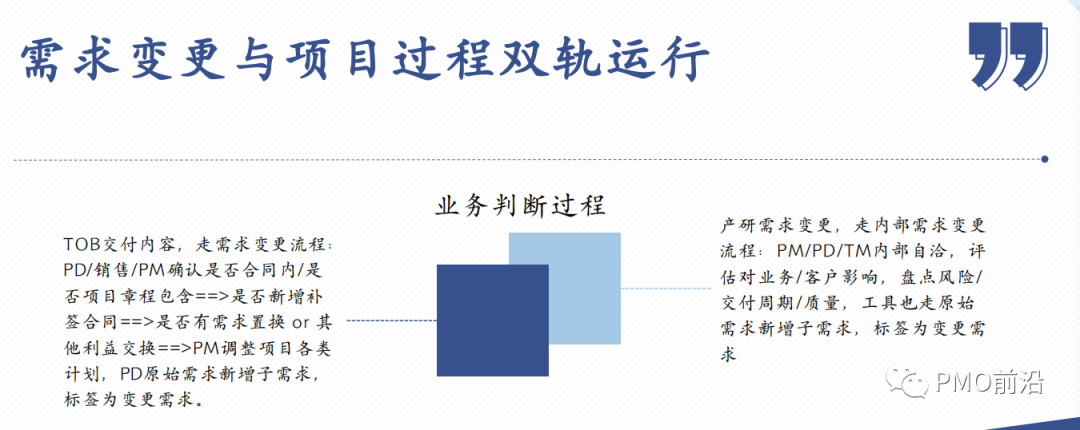 需求变更与项目过程双轨运行

业务判断过程

TOB交付内容，走需求变更流程：PD/销售/PM确认是否合同内/是否项目章程包含==>是否新增补签合同==>是否有需求置换 or 其他利益交换==>PM调整项目各类计划，PD原始需求新增子需求，标签为变更需求。

产研需求变更，走内部需求变更流程：PM/PD/TM内部自洽，评估对业务/客户影响，盘点风险/交付周期/质量，工具也走原始需求新增子需求，标签为变更需求

PMO前沿